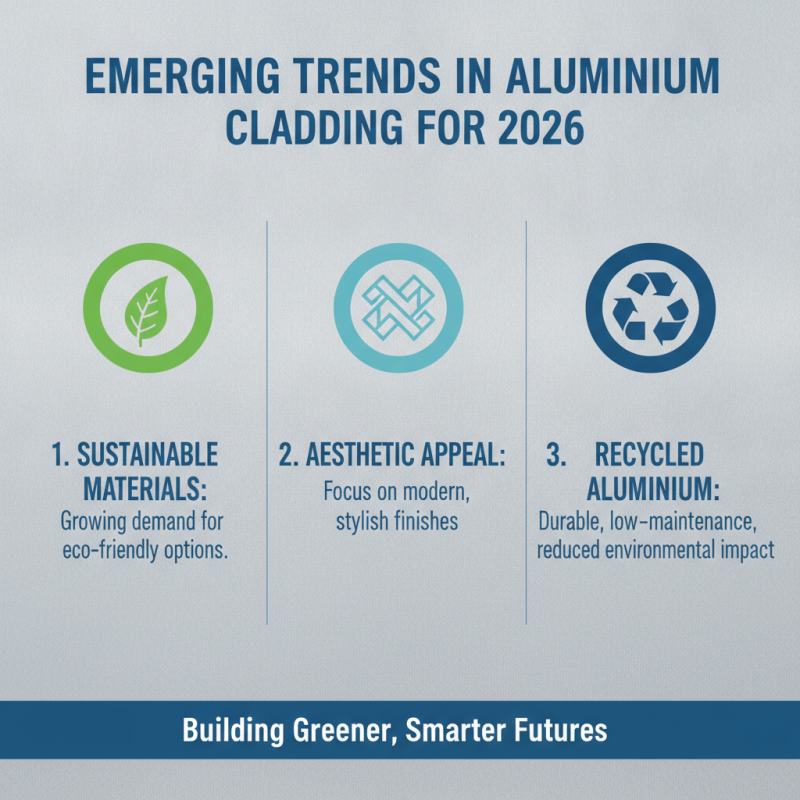 EMERGING TRENDS IN ALUMINIUM CLADDING FOR 2026

1. SUSTAINABLE MATERIALS:
Growing demand for eco-friendly options.

2. AESTHETIC APPEAL:
Focus on modern, stylish finishes

3. RECYCLED ALUMINIUM:
Durable, low-maintenance, reduced environmental impact

Building Greener, Smarter Futures